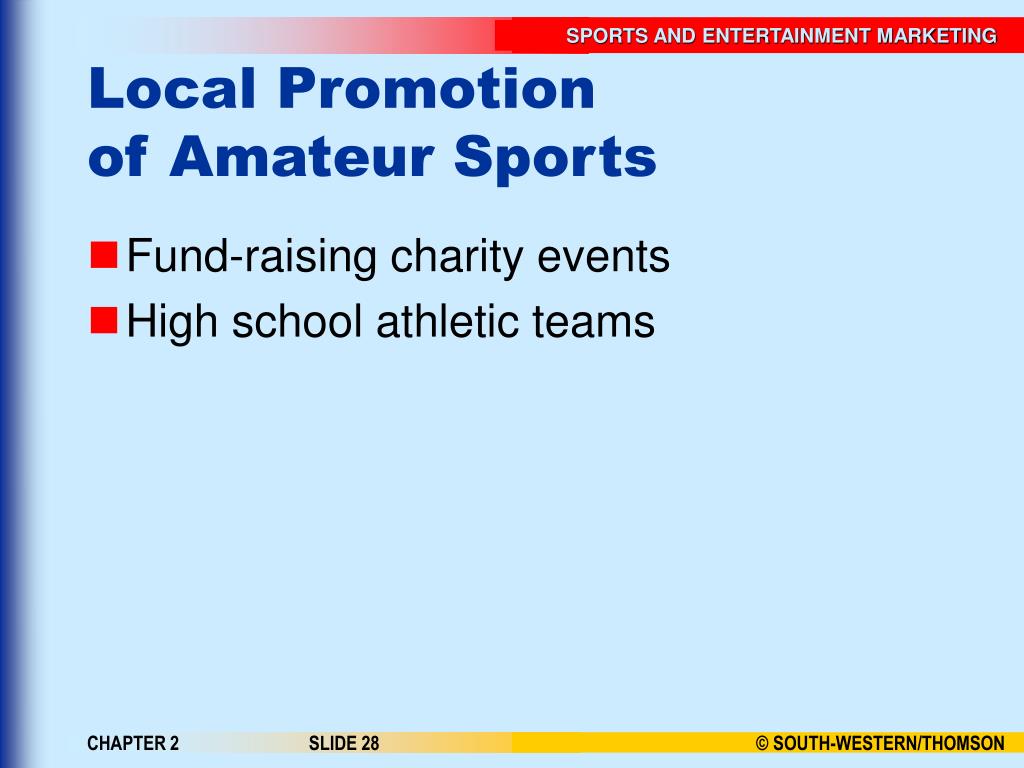 SPORTS AND ENTERTAINMENT MARKETING

Local Promotion of Amateur Sports

Fund-raising charity events

High school athletic teams

CHAPTER 2 SLIDE 28 © SOUTH-WESTERN/THOMSON